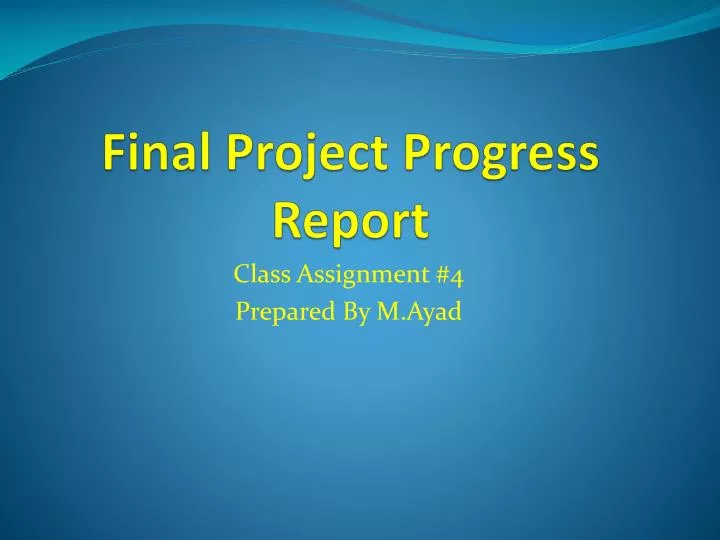 Final Project Progress Report

Class Assignment #4
Prepared By M.Ayad